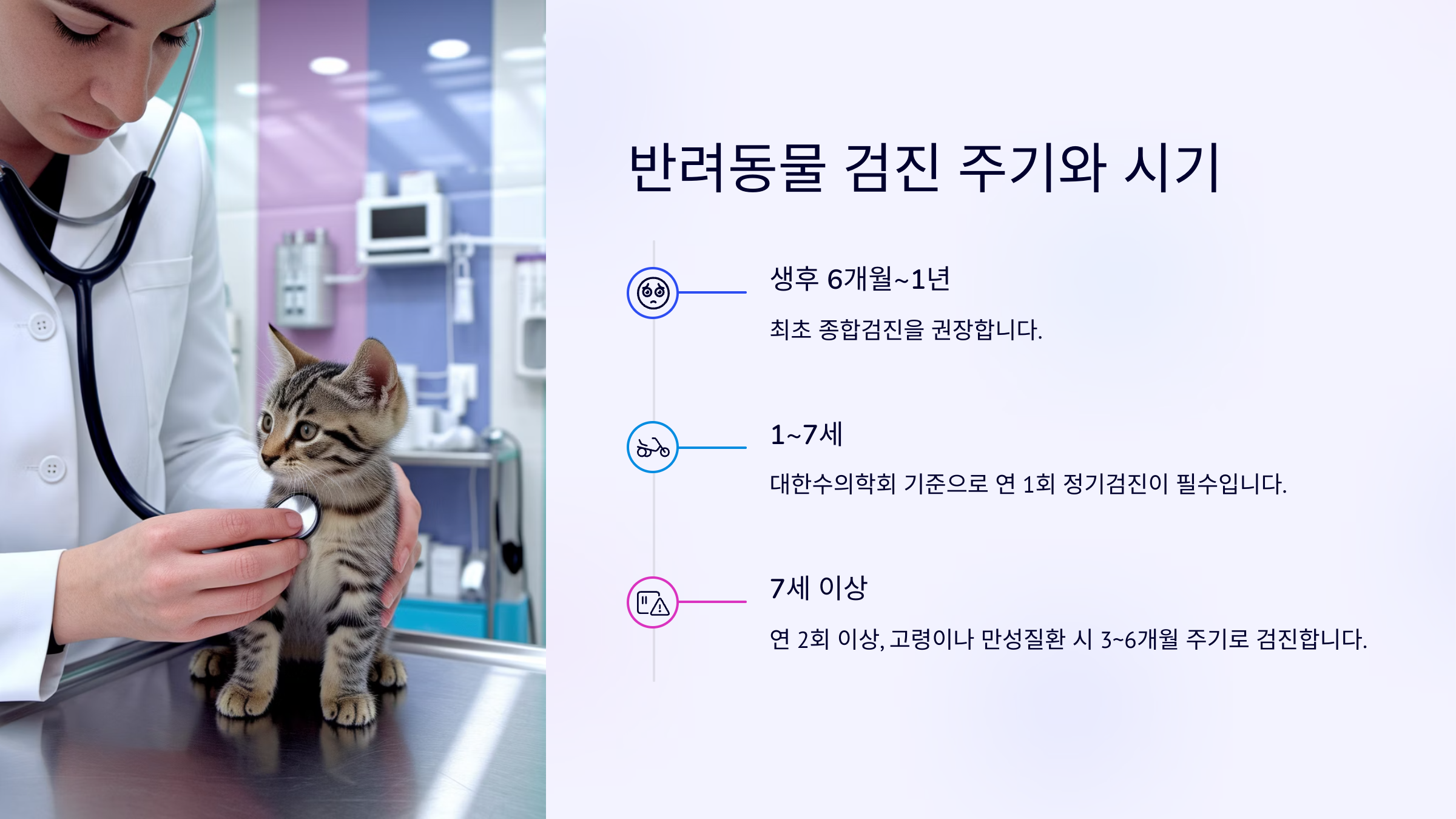 반려동물 검진 주기와 시기

생후 6개월~1년

최초 종합검진을 권장합니다.

1~7세

대한수의학회 기준으로 연 1회 정기검진이 필수입니다.

7세 이상

연 2회 이상, 고령이나 만성질환 시 3~6개월 주기로 검진합니다.